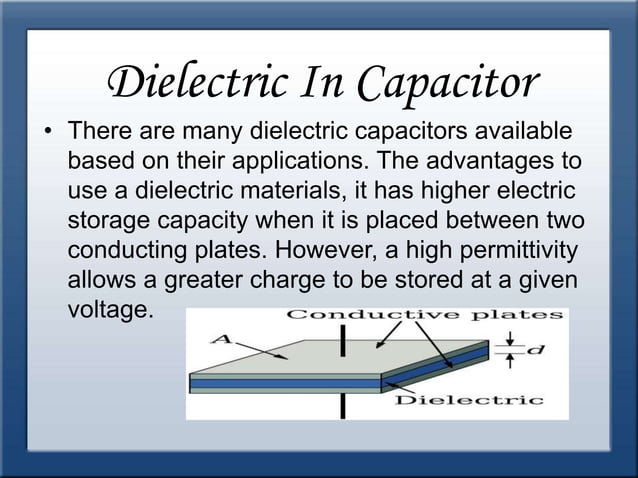 Dielectric In Capacitor

• There are many dielectric capacitors available based on their applications. The advantages to use a dielectric materials, it has higher electric storage capacity when it is placed between two conducting plates. However, a high permittivity allows a greater charge to be stored at a given voltage.

Conductive plates
A
d
Dielectric